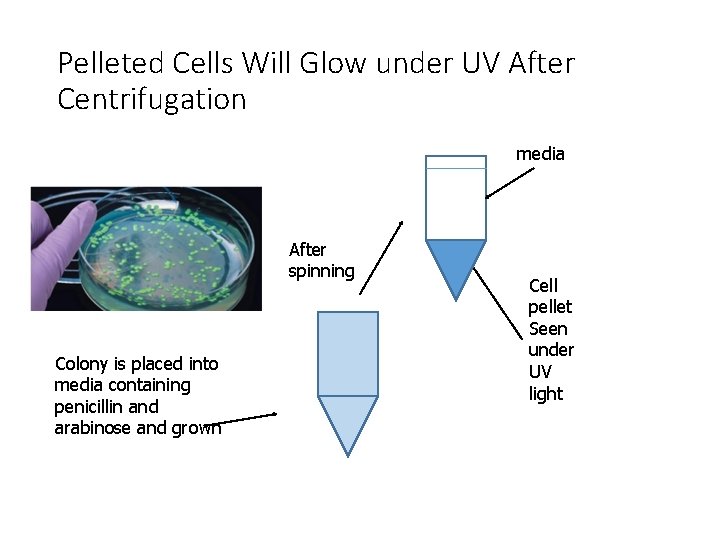 Pelleted Cells Will Glow under UV After Centrifugation

media

After spinning

Cell pellet Seen under UV light

Colony is placed into media containing penicillin and arabinose and grown